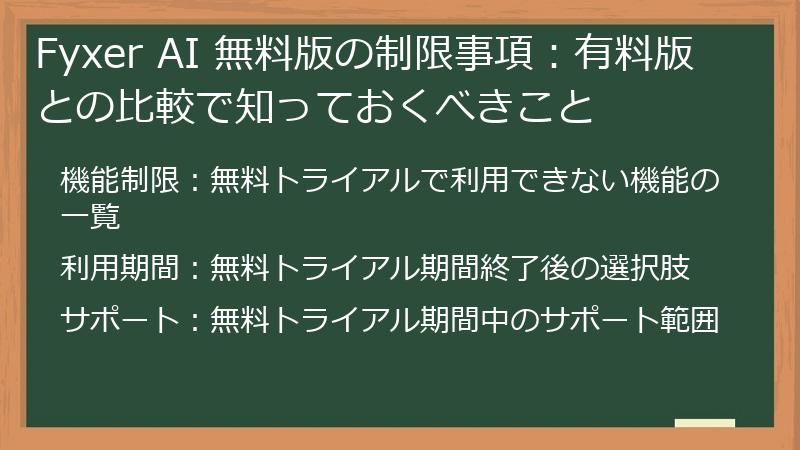 Fyxer AI 無料版の制限事項：有料版との比較で知っておくべきこと

機能制限：無料トライアルで利用できない機能の一覧

利用期間：無料トライアル期間終了後の選択肢

サポート：無料トライアル期間中のサポート範囲